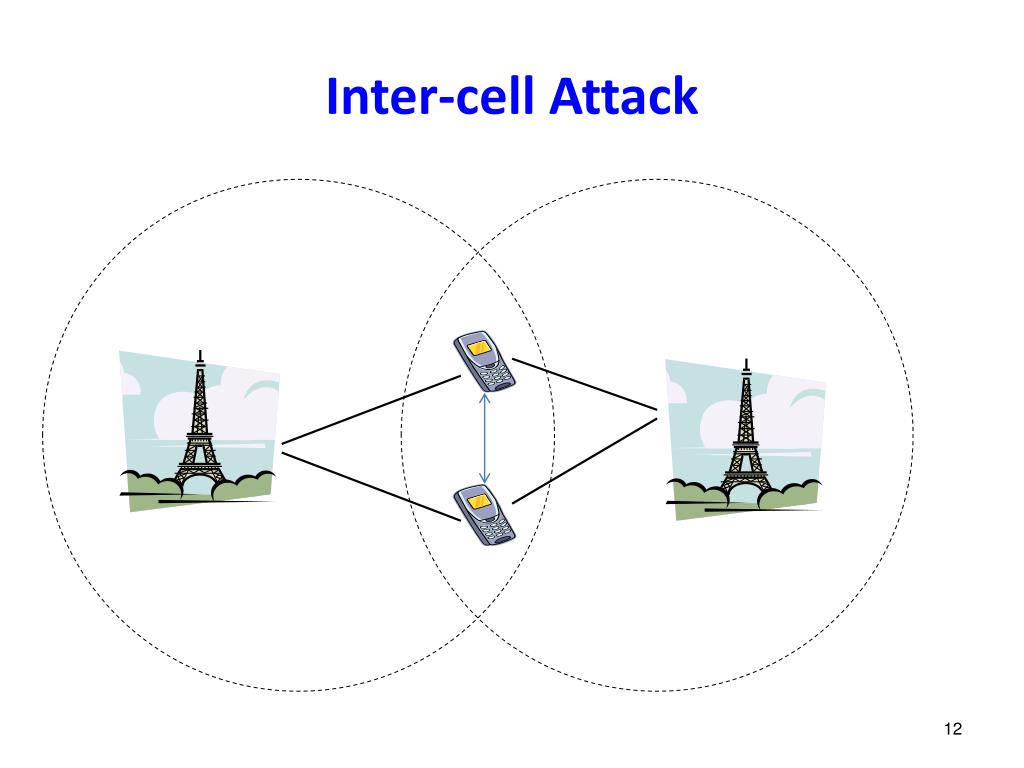 Inter-cell Attack

12